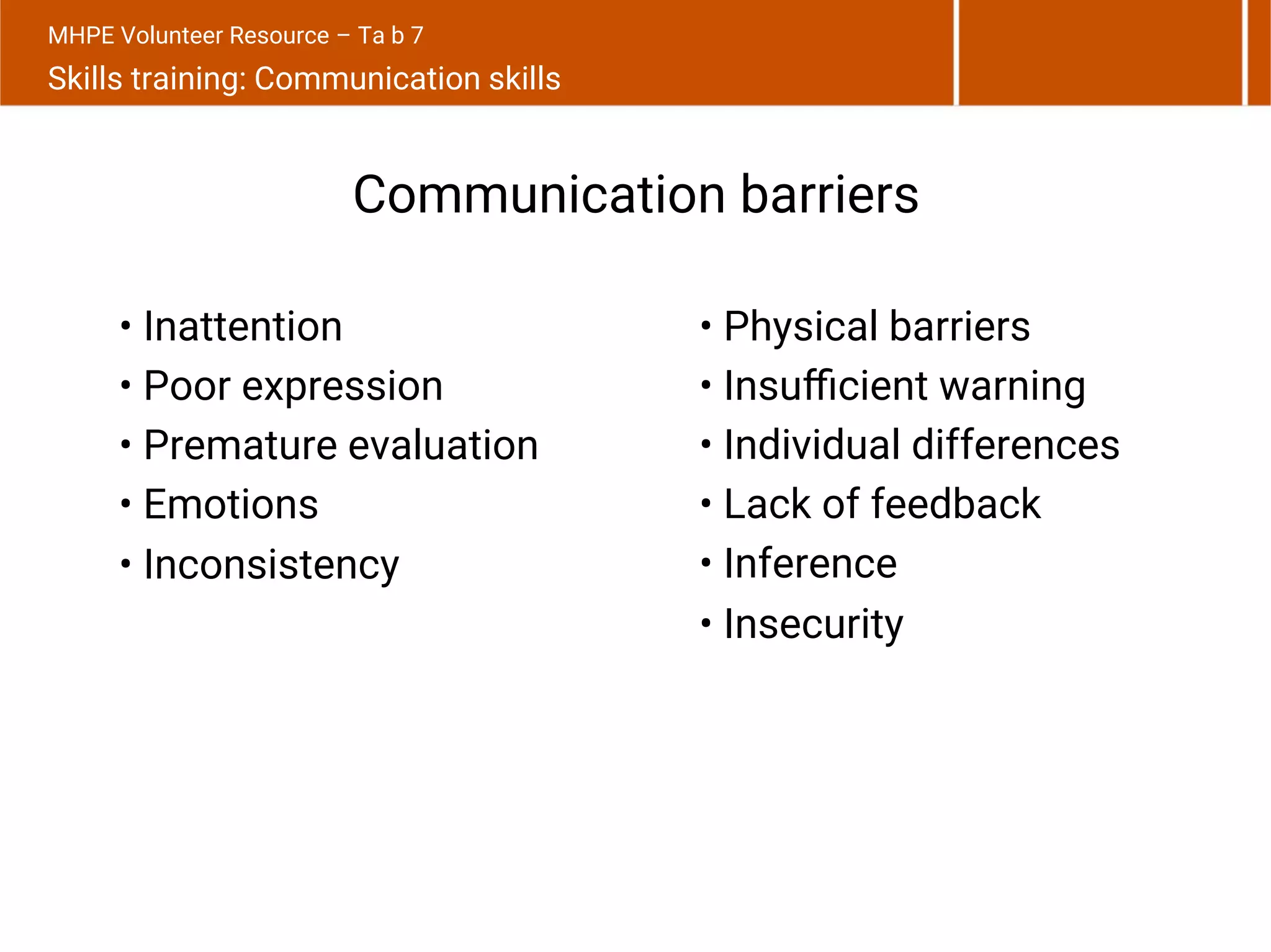 MHPE Volunteer Resource – Ta b 7

Skills training: Communication skills

Communication barriers

• Inattention
• Poor expression
• Premature evaluation
• Emotions
• Inconsistency

• Physical barriers
• Insufficient warning
• Individual differences
• Lack of feedback
• Inference
• Insecurity